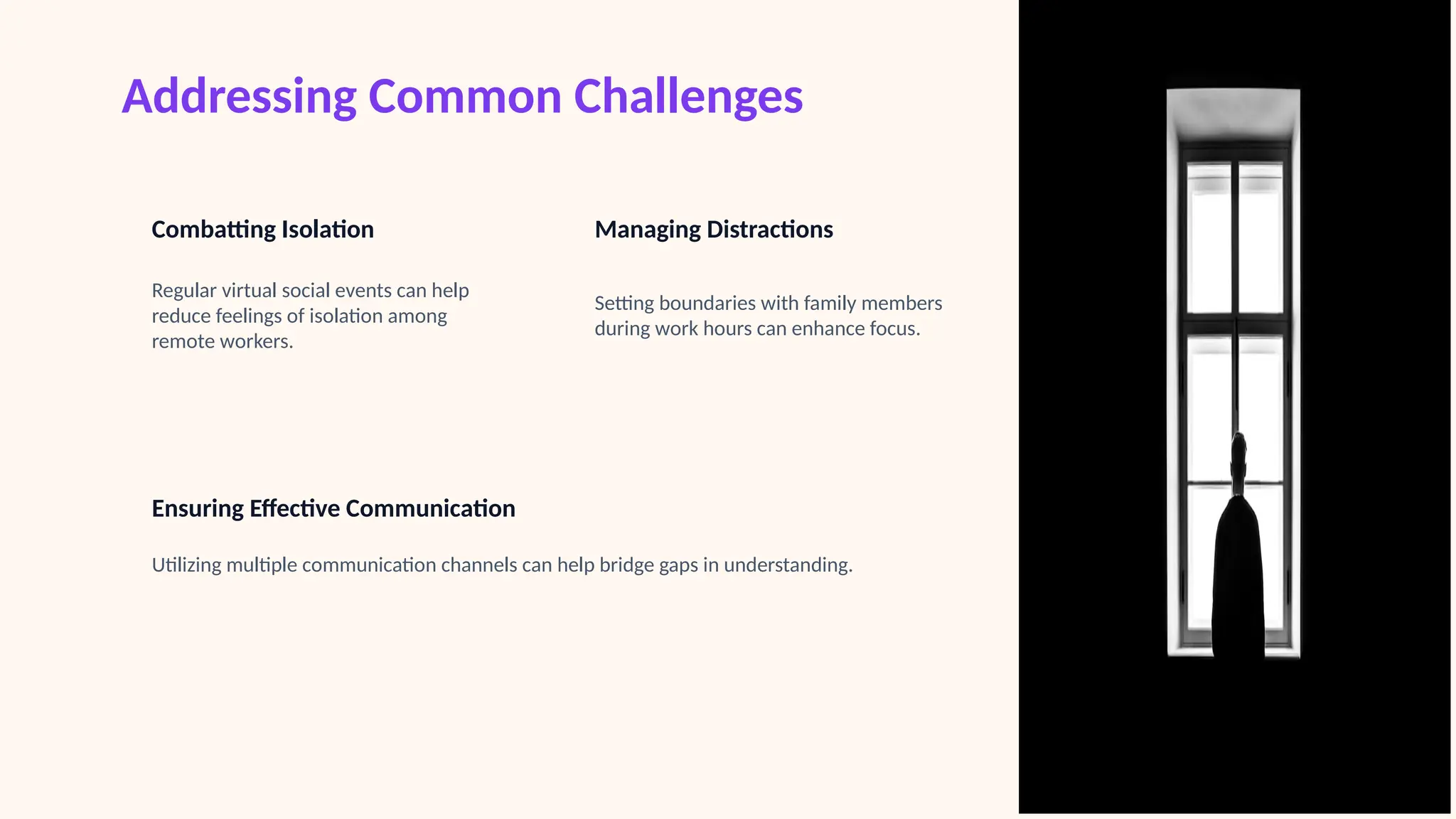 Addressing Common Challenges

Combatting Isolation

Regular virtual social events can help reduce feelings of isolation among remote workers.

Managing Distractions

Setting boundaries with family members during work hours can enhance focus.

Ensuring Effective Communication

Utilizing multiple communication channels can help bridge gaps in understanding.